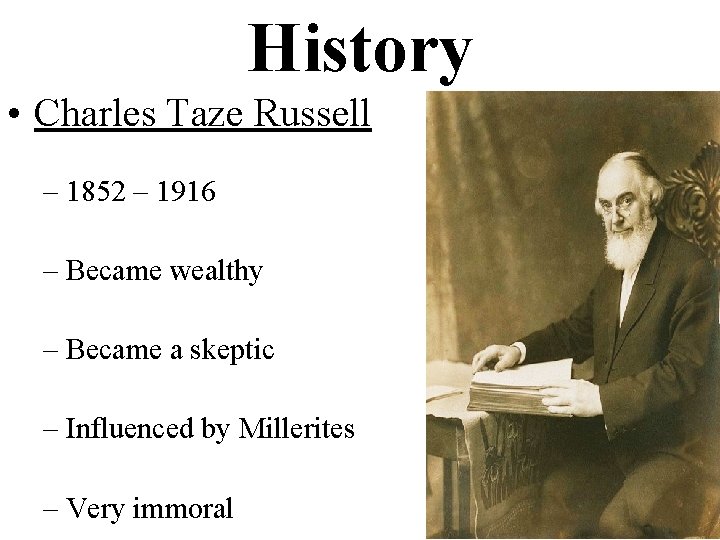 History

• Charles Taze Russell

– 1852 – 1916

– Became wealthy

– Became a skeptic

– Influenced by Millerites

– Very immoral